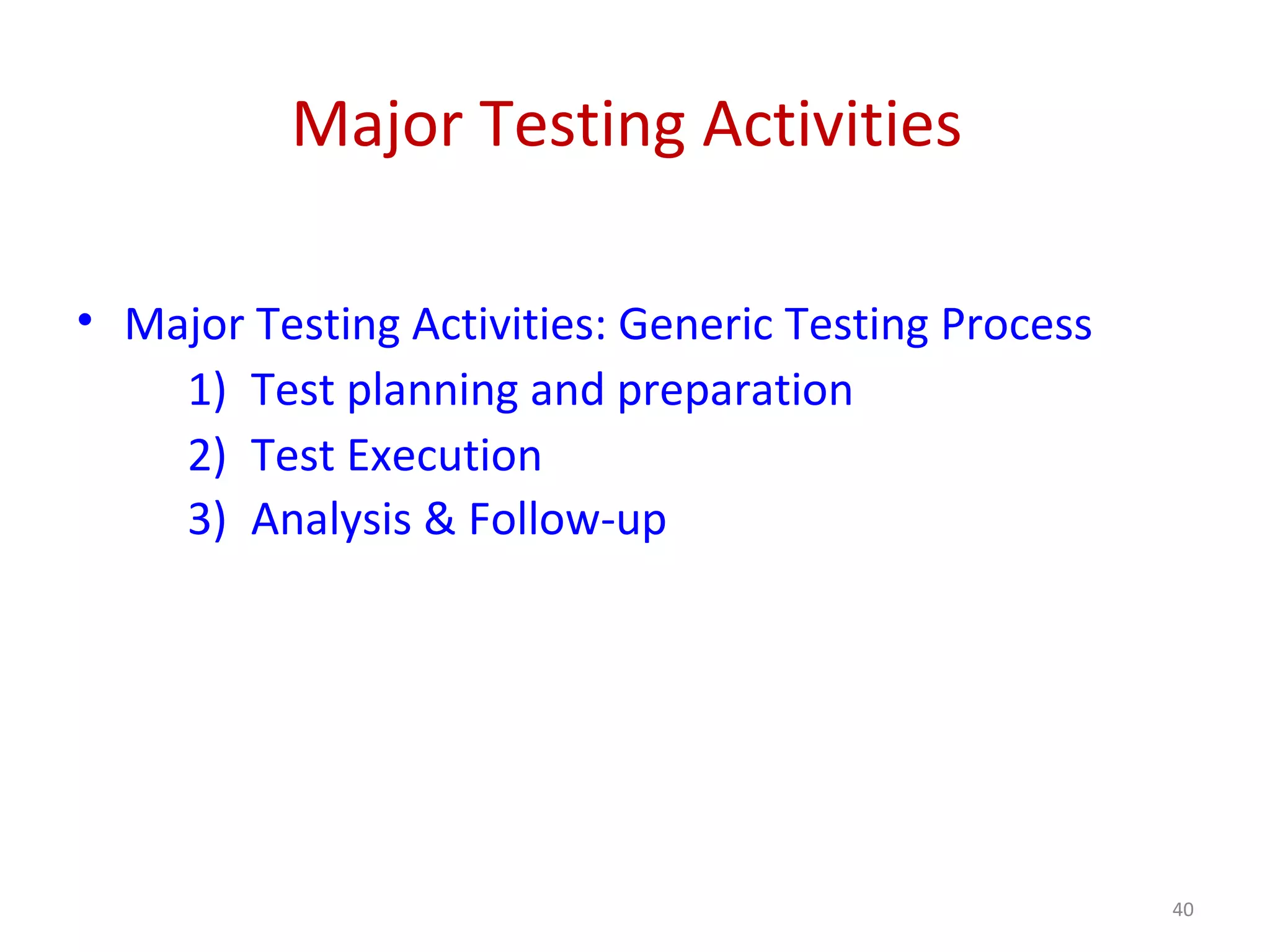 Major Testing Activities

• Major Testing Activities: Generic Testing Process
1) Test planning and preparation
2) Test Execution
3) Analysis & Follow-up

40